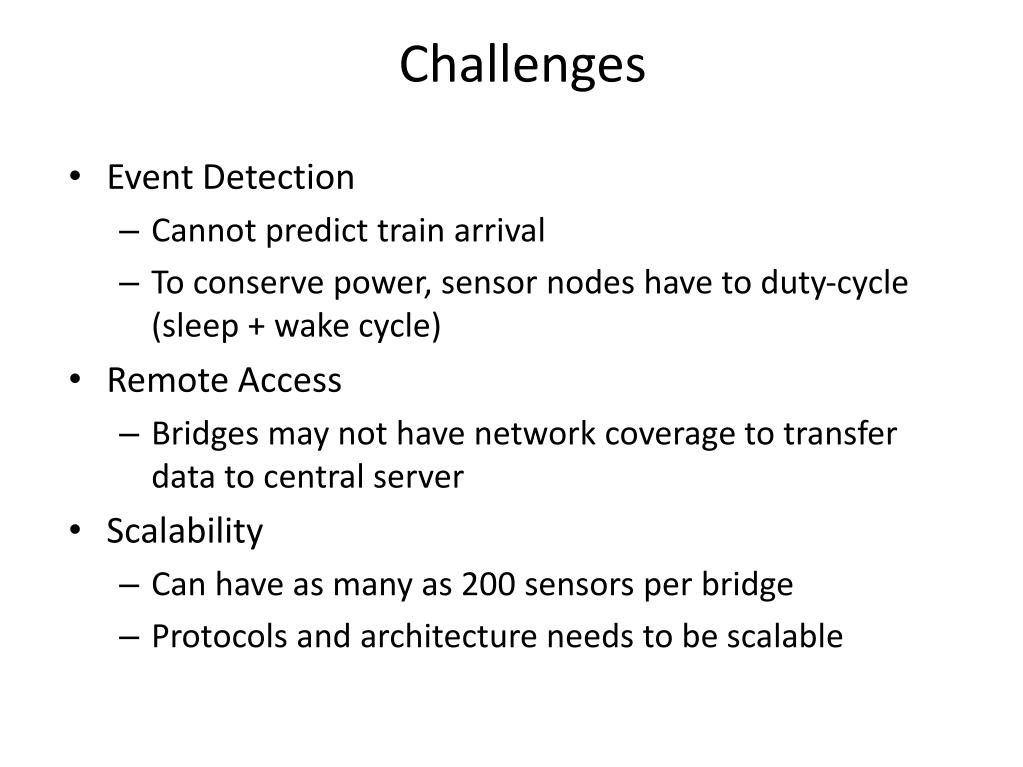 Challenges

• Event Detection
 – Cannot predict train arrival
 – To conserve power, sensor nodes have to duty-cycle (sleep + wake cycle)
• Remote Access
 – Bridges may not have network coverage to transfer data to central server
• Scalability
 – Can have as many as 200 sensors per bridge
 – Protocols and architecture needs to be scalable